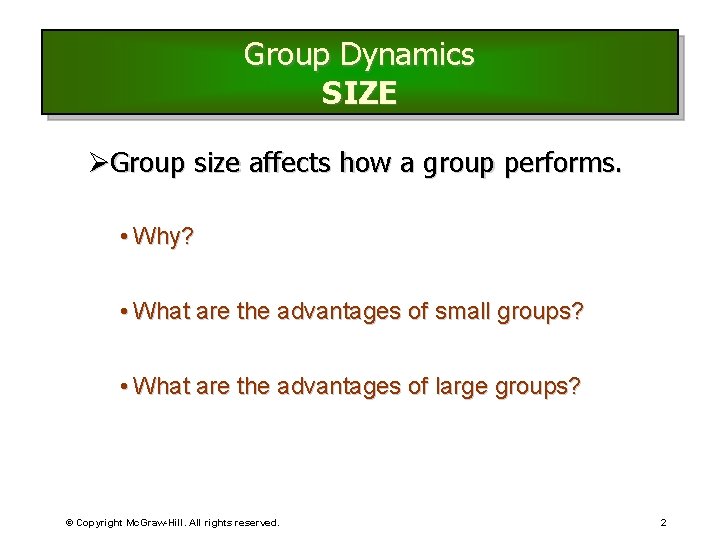 Group Dynamics
SIZE

➢Group size affects how a group performs.

• Why?

• What are the advantages of small groups?

• What are the advantages of large groups?

© Copyright McGraw-Hill. All rights reserved.

2